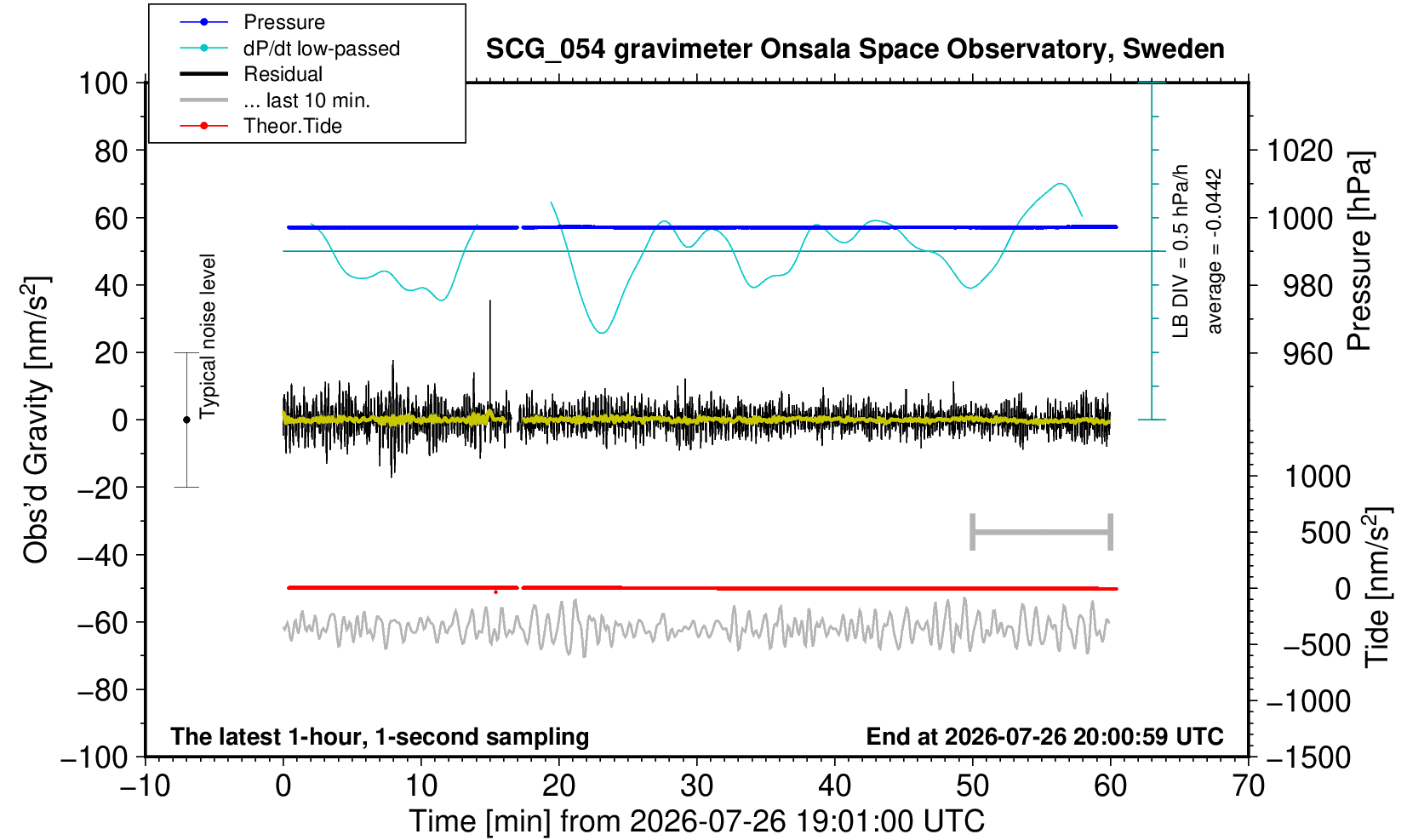 Pressure
dP/dt low-passed
Residual
... last 10 min.
Theor.Tide

SCG_054 gravimeter Onsala Space Observatory, Sweden

100
80
60
40
20
0
−20
−40
−60
−80
−100

Obs'd Gravity [nm/s$^2$]

Typical noise level

LB DIV = 0.5 hPa/h
average = -0.0442

1020
1000
980
960

Pressure [hPa]

1000
500
0
−500
−1000
−1500

Tide [nm/s$^2$]

The latest 1-hour, 1-second sampling
End at 2026-07-26 20:00:59 UTC

−10
0
10
20
30
40
50
60
70

Time [min] from 2026-07-26 19:01:00 UTC